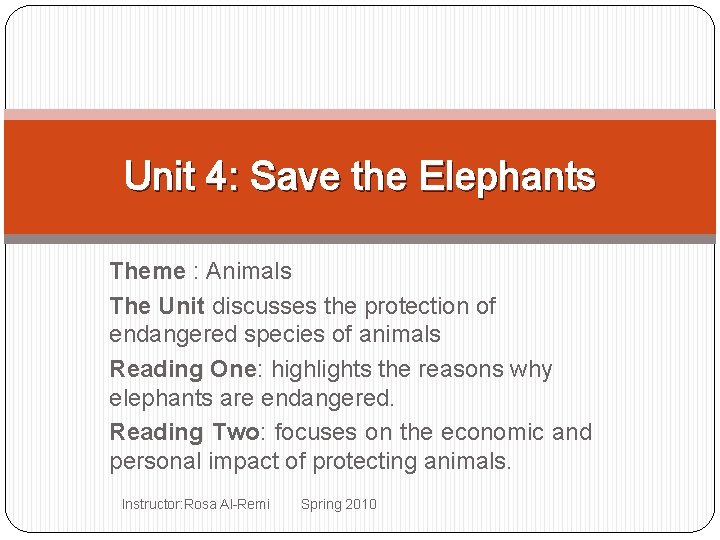 Unit 4: Save the Elephants

Theme : Animals

The Unit discusses the protection of endangered species of animals

Reading One: highlights the reasons why elephants are endangered.

Reading Two: focuses on the economic and personal impact of protecting animals.

Instructor:Rosa Al-Remi Spring 2010